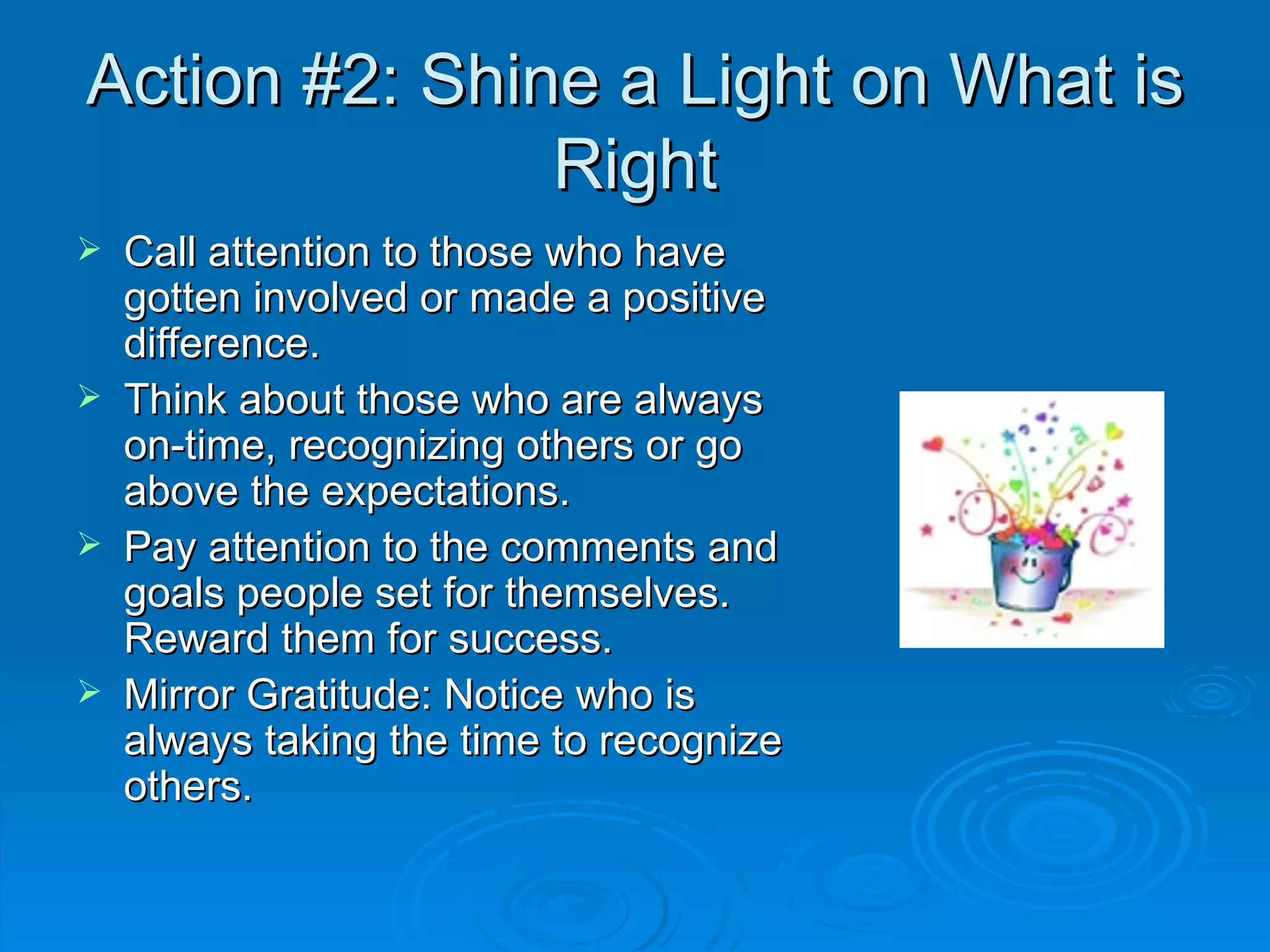 Action #2: Shine a Light on What is Right

➢ Call attention to those who have gotten involved or made a positive difference.

➢ Think about those who are always on-time, recognizing others or go above the expectations.

➢ Pay attention to the comments and goals people set for themselves. Reward them for success.

➢ Mirror Gratitude: Notice who is always taking the time to recognize others.